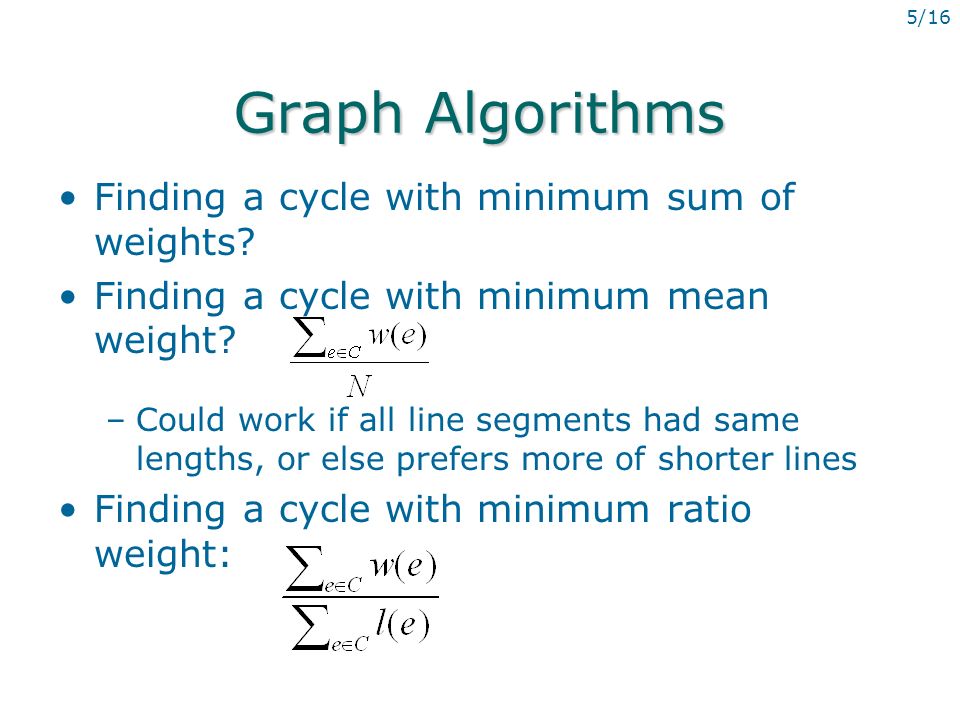 5/16

Graph Algorithms

• Finding a cycle with minimum sum of weights?

• Finding a cycle with minimum mean weight? $\frac{\sum_{e \in C} w(e)}{N}$

– Could work if all line segments had same lengths, or else prefers more of shorter lines

• Finding a cycle with minimum ratio weight: $\frac{\sum_{e \in C} w(e)}{\sum_{e \in C} l(e)}$